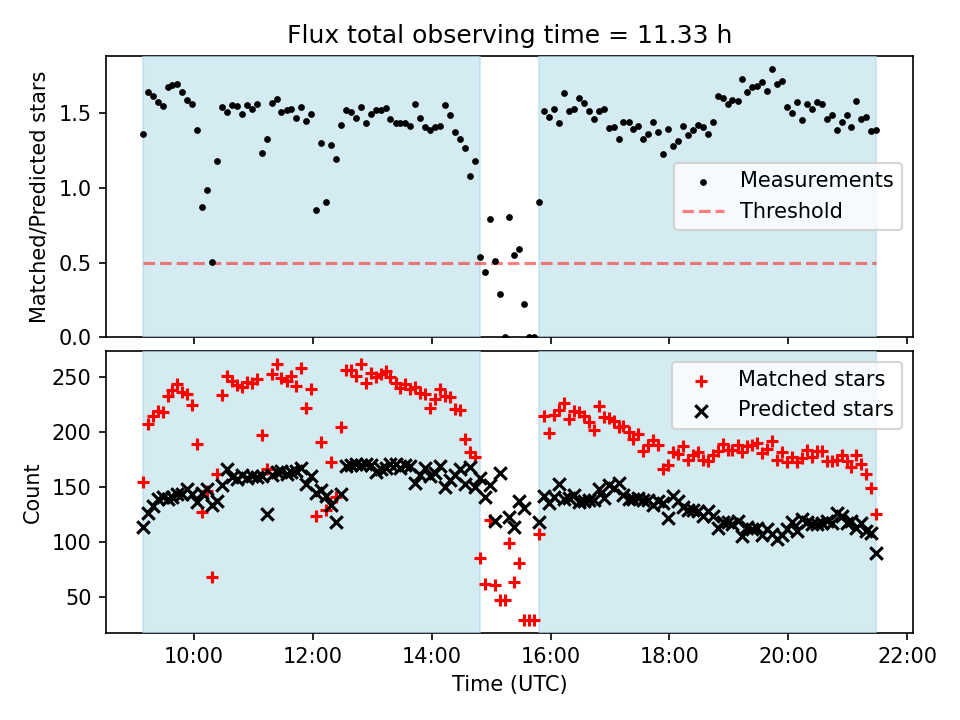 Flux total observing time = 11.33 h

Matched/Predicted stars

1.5
1.0
0.5
0.0

Measurements
Threshold

Count

250
200
150
100
50

Matched stars
Predicted stars

10:00
12:00
14:00
16:00
18:00
20:00
22:00

Time (UTC)